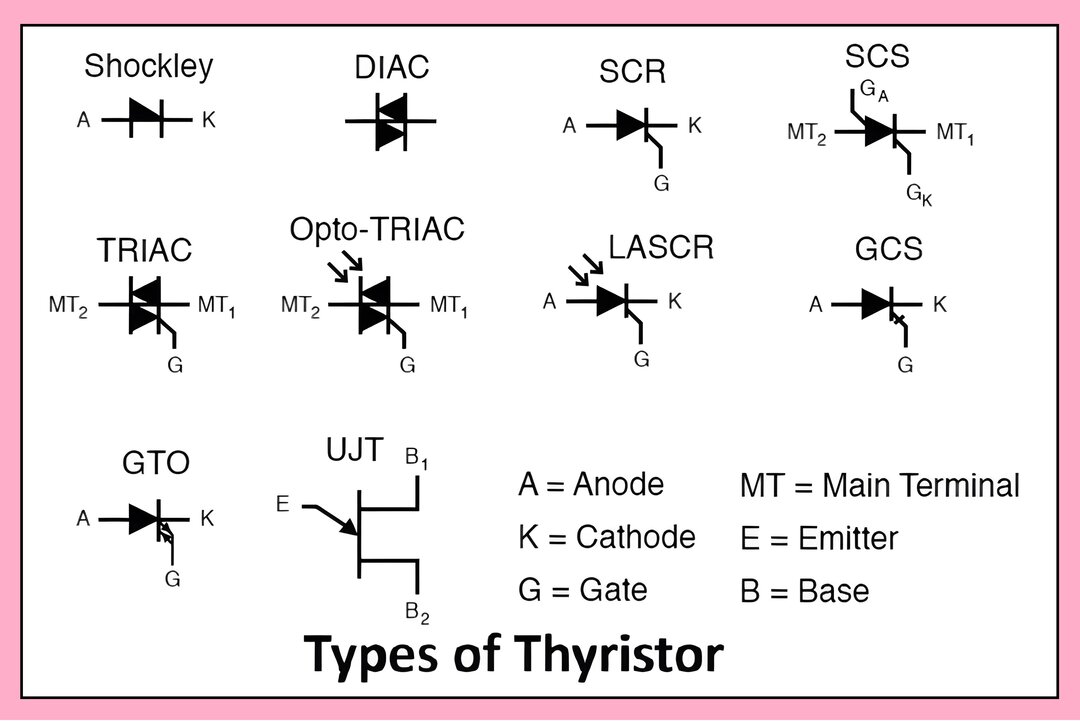 Shockley
A K

DIAC

SCR
A K
G

SCS
$G_A$
$MT_2$ $MT_1$
$G_K$

TRIAC
$MT_2$ $MT_1$
G

Opto-TRIAC
$MT_2$ $MT_1$
G

LASCR
A K
G

GCS
A K
G

GTO
A K
G

UJT
$B_1$
E
$B_2$

A = Anode
K = Cathode
G = Gate

MT = Main Terminal
E = Emitter
B = Base

Types of Thyristor